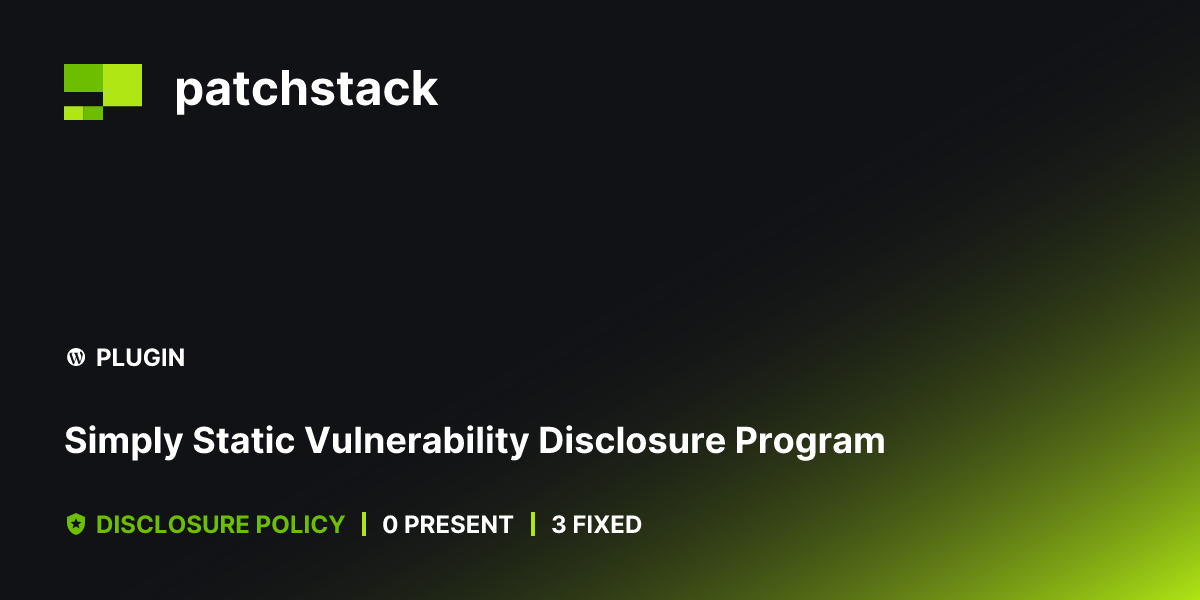 patchstack

PLUGIN

Simply Static Vulnerability Disclosure Program

DISCLOSURE POLICY | 0 PRESENT | 3 FIXED